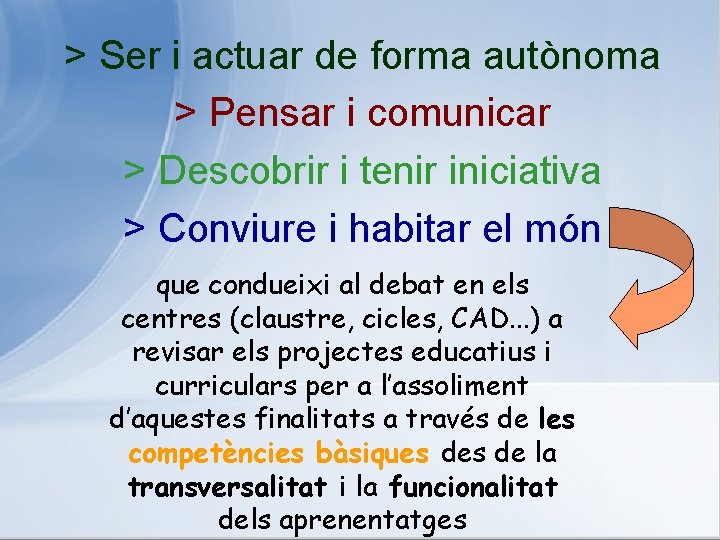 > Ser i actuar de forma autònoma

> Pensar i comunicar

> Descobrir i tenir iniciativa

> Conviure i habitar el món

que condueixi al debat en els centres (claustre, cicles, CAD...) a revisar els projectes educatius i curriculars per a l'assoliment d'aquestes finalitats a través de les competències bàsiques des de la transversalitat i la funcionalitat dels aprenentatges